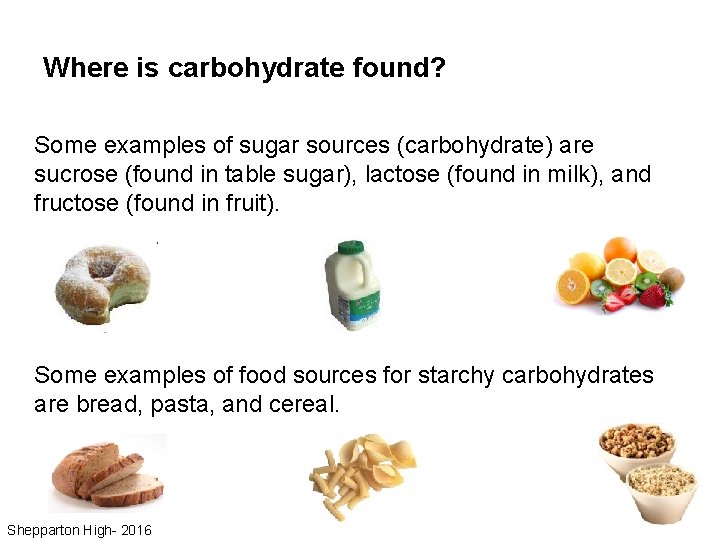 Where is carbohydrate found?

Some examples of sugar sources (carbohydrate) are sucrose (found in table sugar), lactose (found in milk), and fructose (found in fruit).

Some examples of food sources for starchy carbohydrates are bread, pasta, and cereal.

Shepparton High- 2016